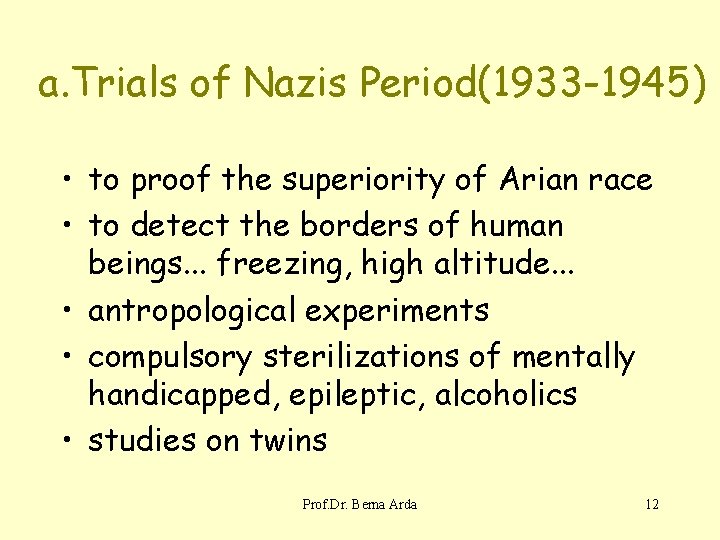 a.Trials of Nazis Period(1933-1945)

• to proof the superiority of Arian race
• to detect the borders of human beings... freezing, high altitude...
• antropological experiments
• compulsory sterilizations of mentally handicapped, epileptic, alcoholics
• studies on twins

Prof.Dr. Berna Arda

12